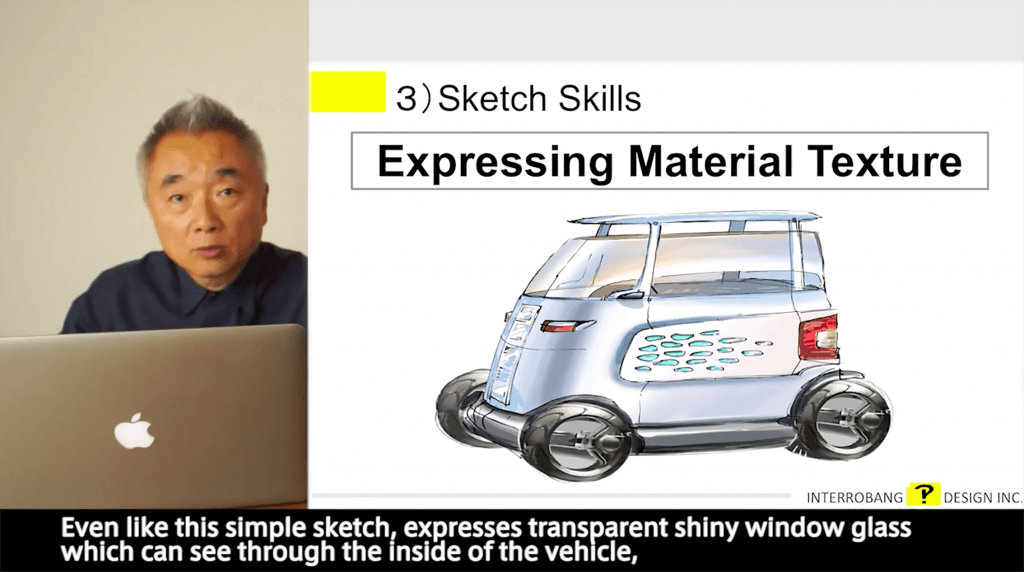 3）Sketch Skills

Expressing Material Texture

INTERROBANG ? DESIGN INC.

Even like this simple sketch, expresses transparent shiny window glass which can see through the inside of the vehicle,